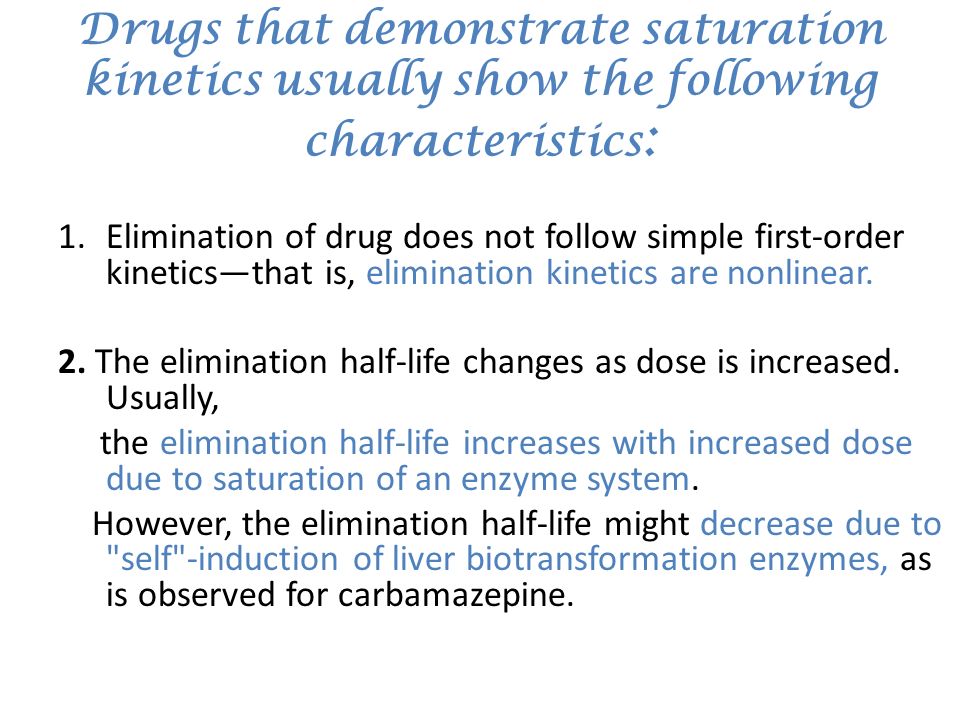 Drugs that demonstrate saturation kinetics usually show the following characteristics:

1. Elimination of drug does not follow simple first-order kinetics—that is, elimination kinetics are nonlinear.

2. The elimination half-life changes as dose is increased. Usually,

the elimination half-life increases with increased dose due to saturation of an enzyme system.

However, the elimination half-life might decrease due to "self"-induction of liver biotransformation enzymes, as is observed for carbamazepine.